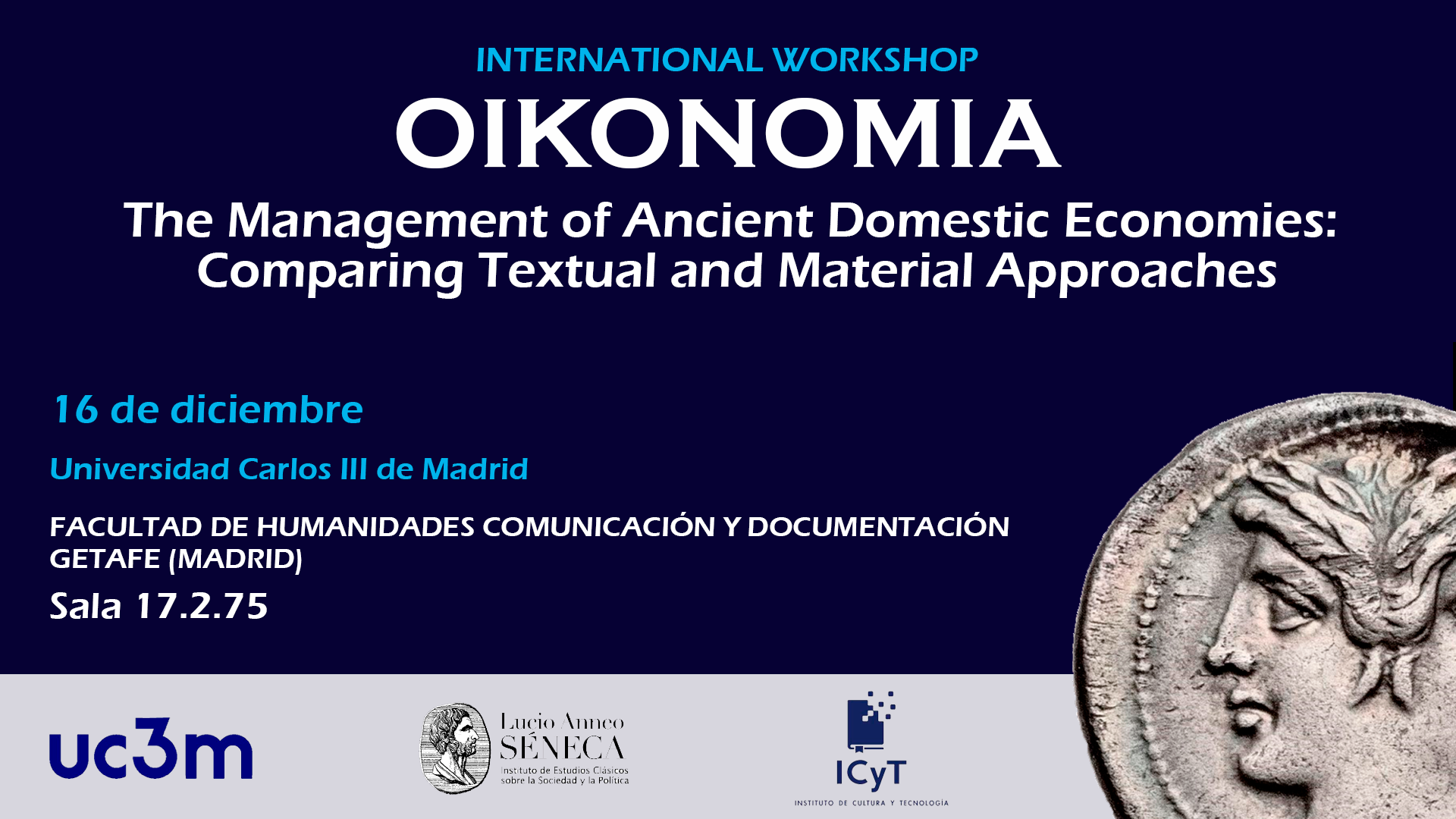 INTERNATIONAL WORKSHOP

OIKONOMIA

The Management of Ancient Domestic Economies: Comparing Textual and Material Approaches

16 de diciembre

Universidad Carlos III de Madrid

FACULTAD DE HUMANIDADES COMUNICACIÓN Y DOCUMENTACIÓN
GETAFE (MADRID)

Sala 17.2.75

uc3m

Lucio Anneo SÉNECA
Instituto de Estudios Clásicos sobre la Sociedad y la Política

ICyT
INSTITUTO DE CULTURA Y TECNOLOGÍA